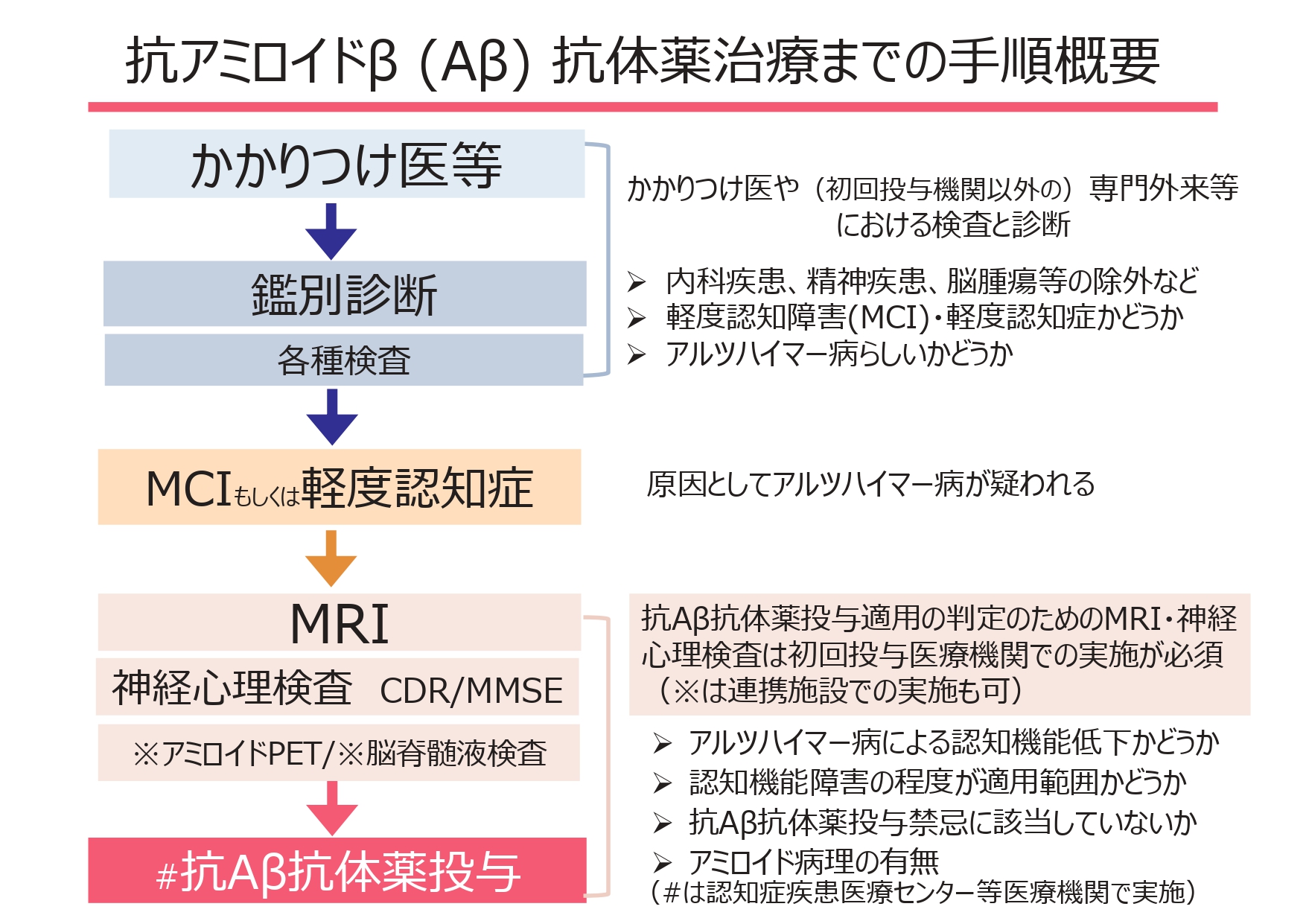 抗アミロイドβ（Aβ）抗体薬治療までの手順概要

かかりつけ医等

鑑別診断

各種検査

かかりつけ医や（初回投与機関以外の）専門外来等における検査と診断

➢ 内科疾患、精神疾患、脳腫瘍等の除外など
➢ 軽度認知障害(MCI)・軽度認知症かどうか
➢ アルツハイマー病らしいかどうか

MCIもしくは軽度認知症

原因としてアルツハイマー病が疑われる

MRI

神経心理検査　CDR/MMSE

※アミロイドPET/※脳脊髄液検査

#抗Aβ抗体薬投与

抗Aβ抗体薬投与適用の判定のためのMRI・神経心理検査は初回投与医療機関での実施が必須（※は連携施設での実施も可）

➢ アルツハイマー病による認知機能低下かどうか
➢ 認知機能障害の程度が適用範囲かどうか
➢ 抗Aβ抗体薬投与禁忌に該当していないか
➢ アミロイド病理の有無
（#は認知症疾患医療センター等医療機関で実施）